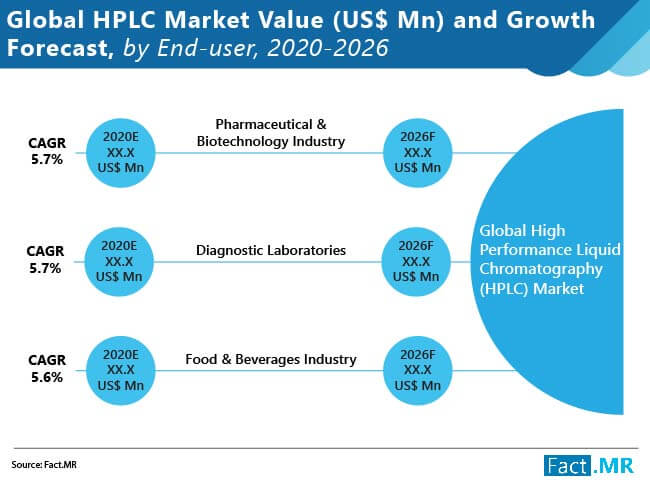 Global HPLC Market Value (US$ Mn) and Growth Forecast, by End-user, 2020-2026

CAGR 5.7%

2020E XX.X US$ Mn

Pharmaceutical & Biotechnology Industry

2026F XX.X US$ Mn

CAGR 5.7%

2020E XX.X US$ Mn

Diagnostic Laboratories

2026F XX.X US$ Mn

CAGR 5.6%

2020E XX.X US$ Mn

Food & Beverages Industry

2026F XX.X US$ Mn

Global High Performance Liquid Chromatography (HPLC) Market

Source: Fact.MR

Fact.MR